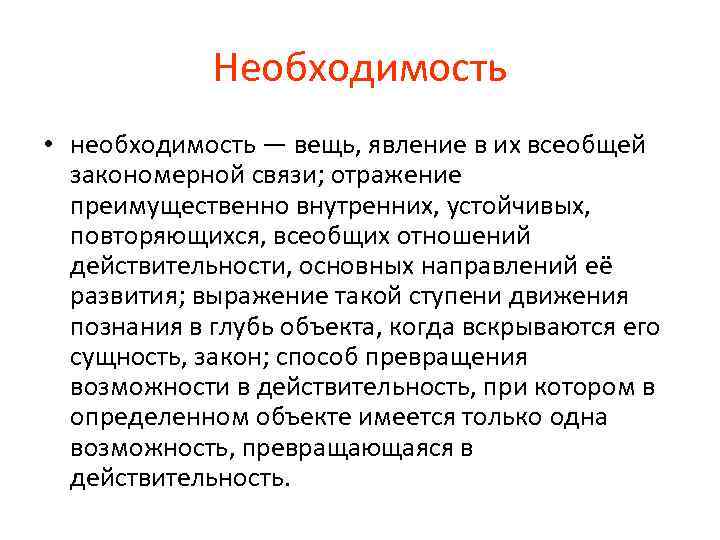 Необходимость

• необходимость — вещь, явление в их всеобщей закономерной связи; отражение преимущественно внутренних, устойчивых, повторяющихся, всеобщих отношений действительности, основных направлений её развития; выражение такой ступени движения познания в глубь объекта, когда вскрываются его сущность, закон; способ превращения возможности в действительность, при котором в определенном объекте имеется только одна возможность, превращающаяся в действительность.